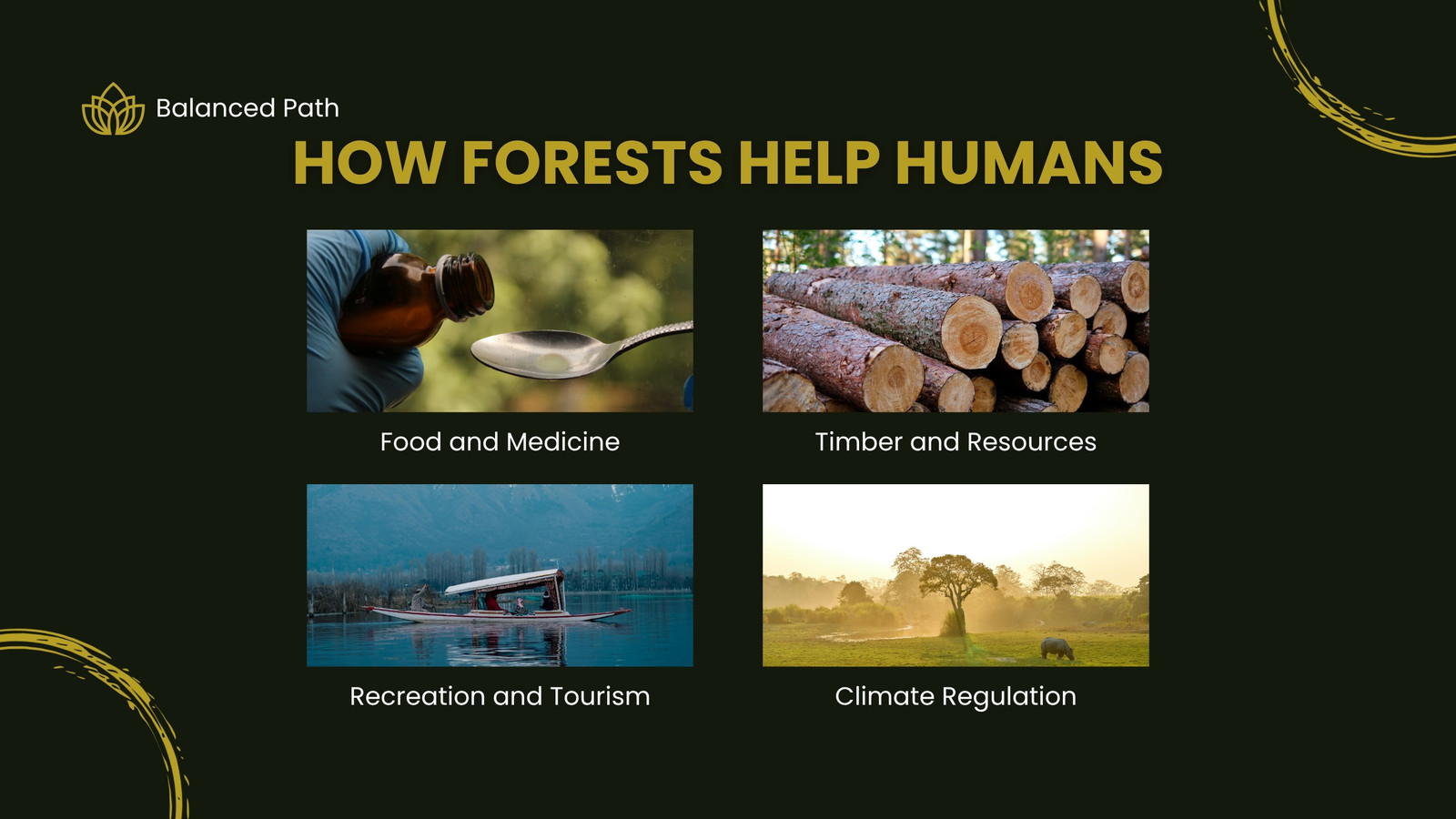 Balanced Path

HOW FORESTS HELP HUMANS

Food and Medicine

Timber and Resources

Recreation and Tourism

Climate Regulation